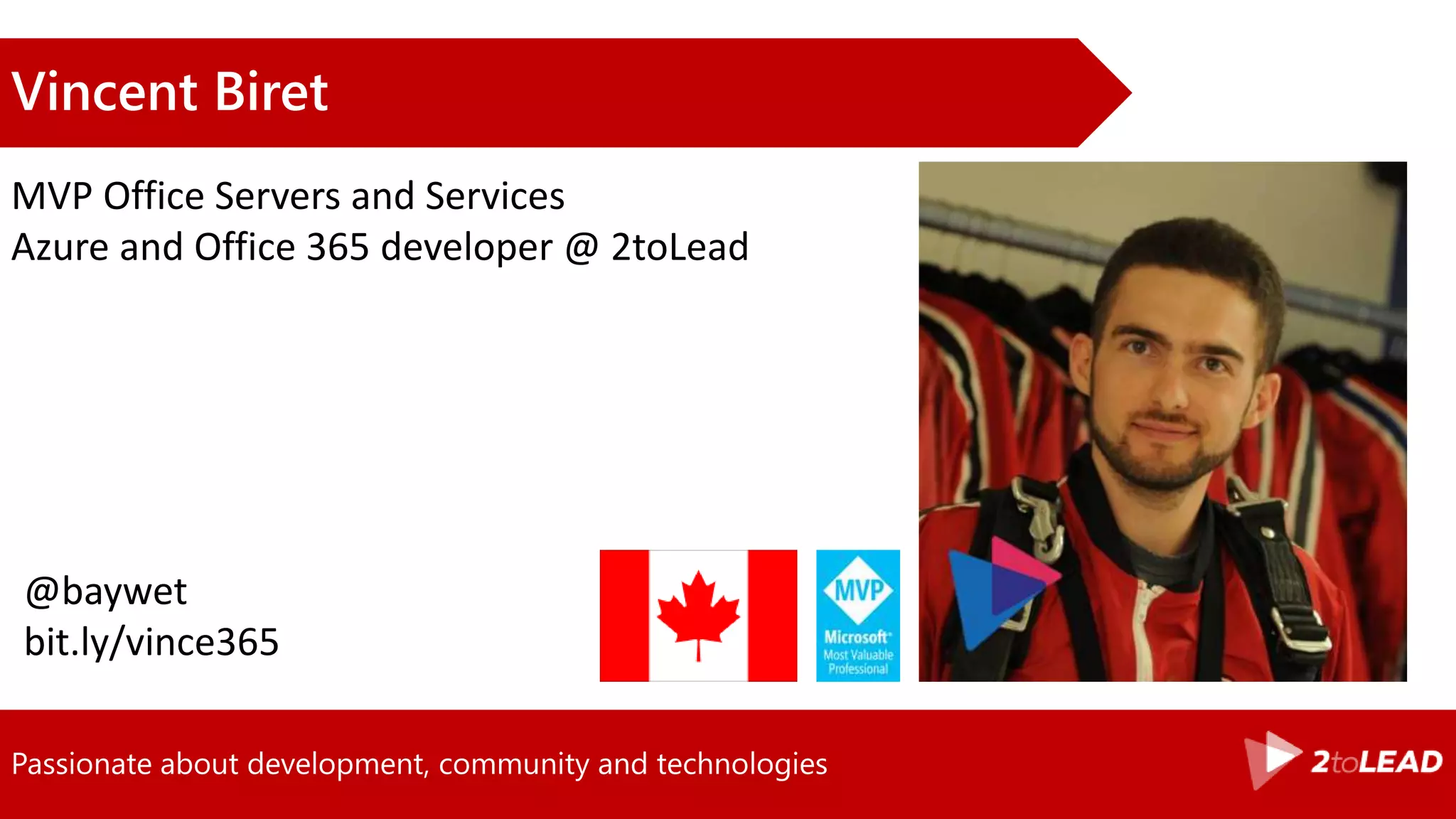 Vincent Biret

MVP Office Servers and Services
Azure and Office 365 developer @ 2toLead

@baywet
bit.ly/vince365

MVP
Microsoft
Most Valuable Professional

Passionate about development, community and technologies

2toLEAD